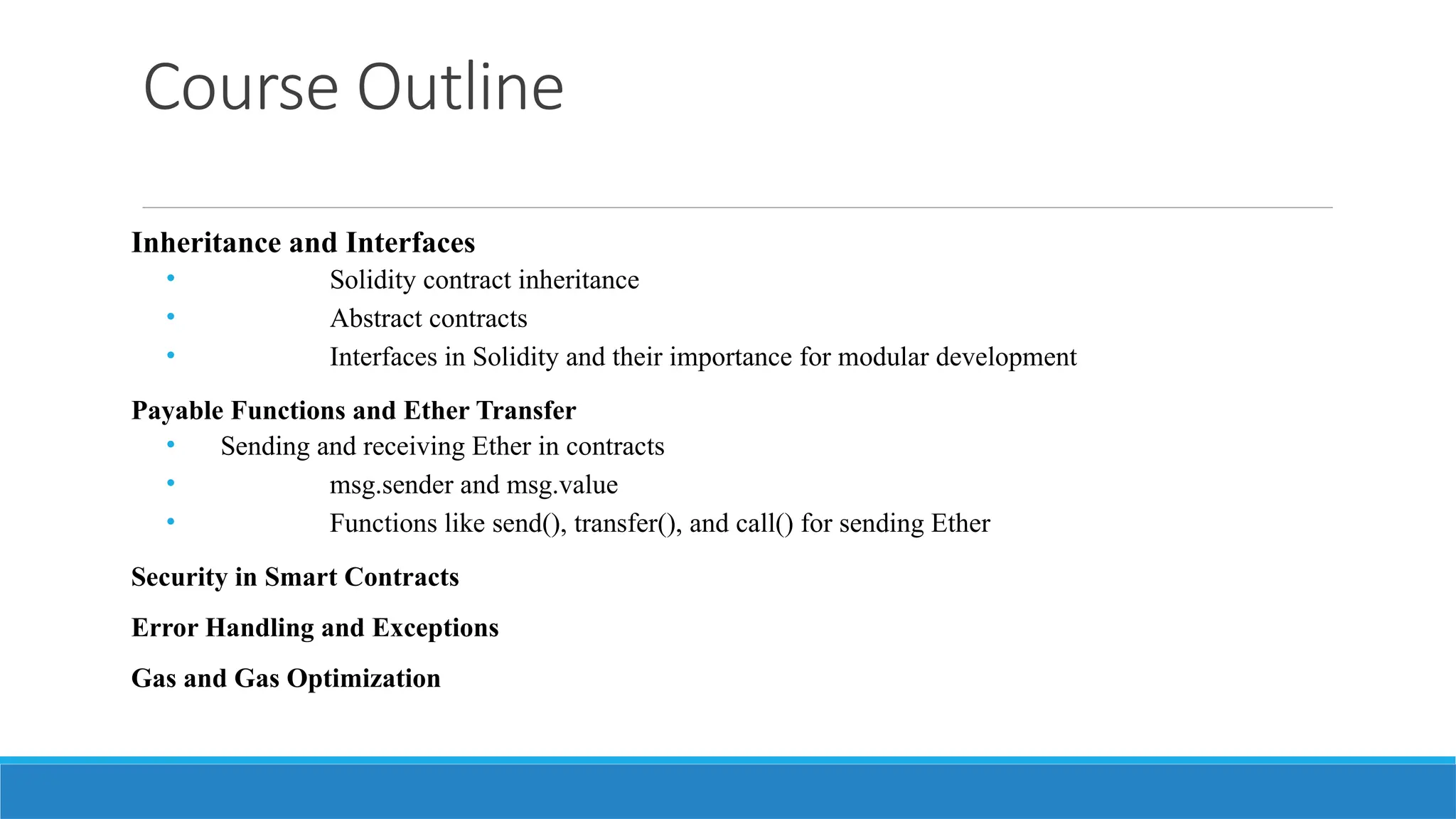 Course Outline

Inheritance and Interfaces
• Solidity contract inheritance
• Abstract contracts
• Interfaces in Solidity and their importance for modular development

Payable Functions and Ether Transfer
• Sending and receiving Ether in contracts
• msg.sender and msg.value
• Functions like send(), transfer(), and call() for sending Ether

Security in Smart Contracts

Error Handling and Exceptions

Gas and Gas Optimization